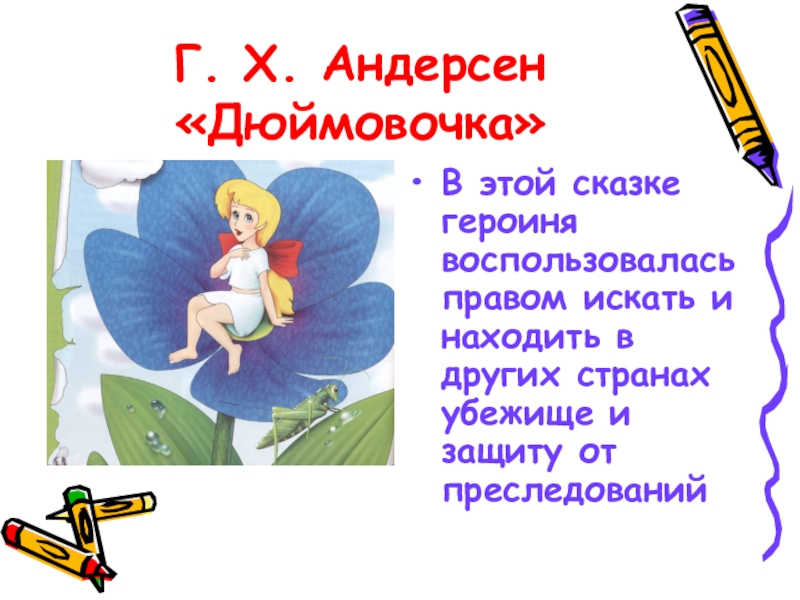 Г. Х. Андерсен «Дюймовочка»

• В этой сказке героиня воспользовалась правом искать и находить в других странах убежище и защиту от преследований